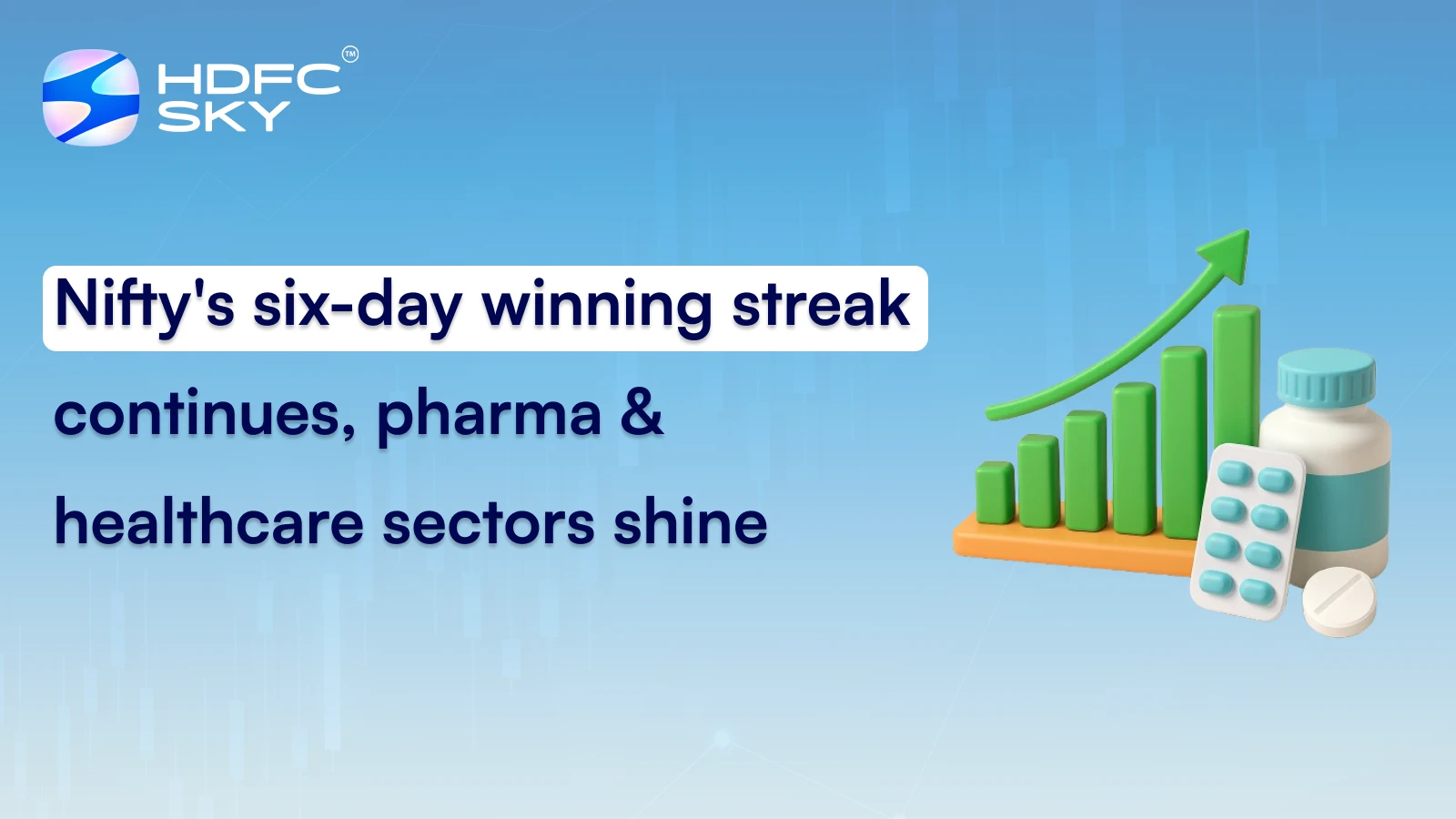 HDFC SKY™

Nifty's six-day winning streak continues, pharma & healthcare sectors shine